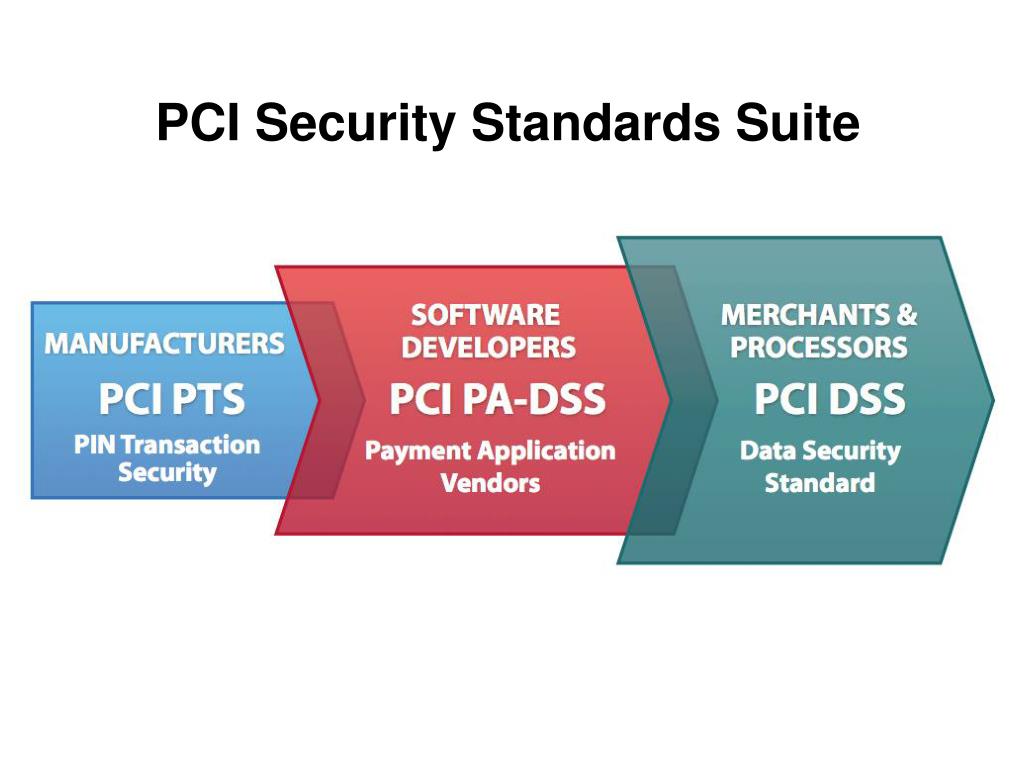 PCI Security Standards Suite

MANUFACTURERS
PCI PTS
PIN Transaction Security

SOFTWARE DEVELOPERS
PCI PA-DSS
Payment Application Vendors

MERCHANTS & PROCESSORS
PCI DSS
Data Security Standard